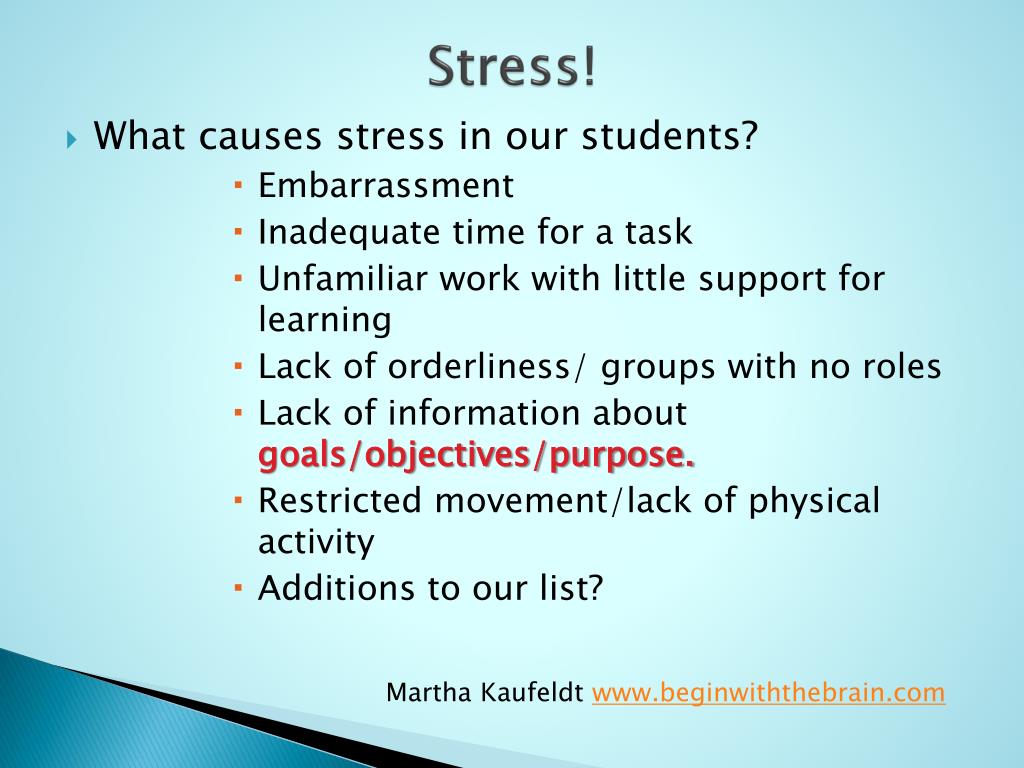 Stress!

What causes stress in our students?

Embarrassment

Inadequate time for a task

Unfamiliar work with little support for learning

Lack of orderliness/ groups with no roles

Lack of information about goals/objectives/purpose.

Restricted movement/lack of physical activity

Additions to our list?

Martha Kaufeldt www.beginwiththebrain.com